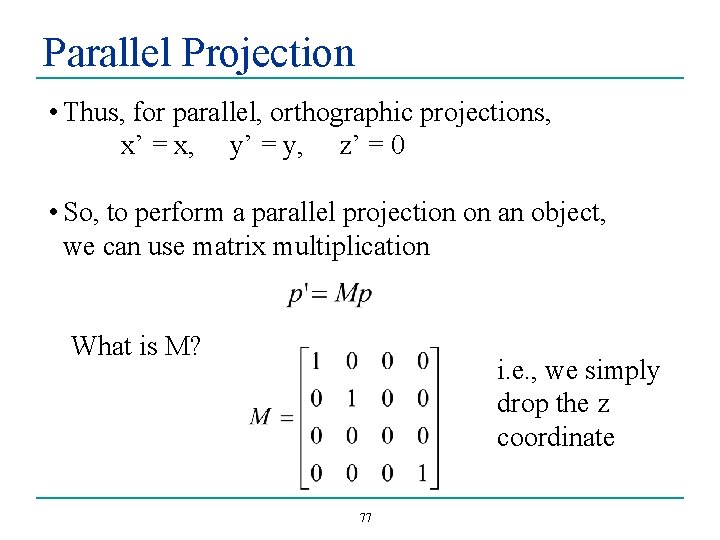 Parallel Projection

• Thus, for parallel, orthographic projections,
x’ = x,   y’ = y,   z’ = 0

• So, to perform a parallel projection on an object, we can use matrix multiplication

$p' = Mp$

What is M?

$M = \begin{bmatrix} 1 & 0 & 0 & 0 \\ 0 & 1 & 0 & 0 \\ 0 & 0 & 0 & 0 \\ 0 & 0 & 0 & 1 \end{bmatrix}$

i.e., we simply drop the z coordinate

77